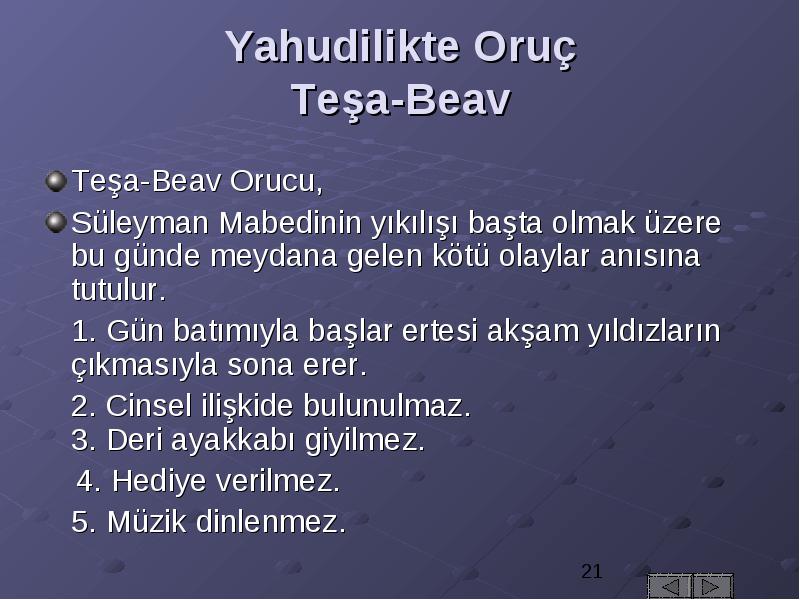 Yahudilikte Oruç
Teşa-Beav

Teşa-Beav Orucu,

Süleyman Mabedinin yıkılışı başta olmak üzere bu günde meydana gelen kötü olaylar anısına tutulur.

1. Gün batımıyla başlar ertesi akşam yıldızların çıkmasıyla sona erer.

2. Cinsel ilişkide bulunulmaz.
3. Deri ayakkabı giyilmez.

4. Hediye verilmez.

5. Müzik dinlenmez.

21